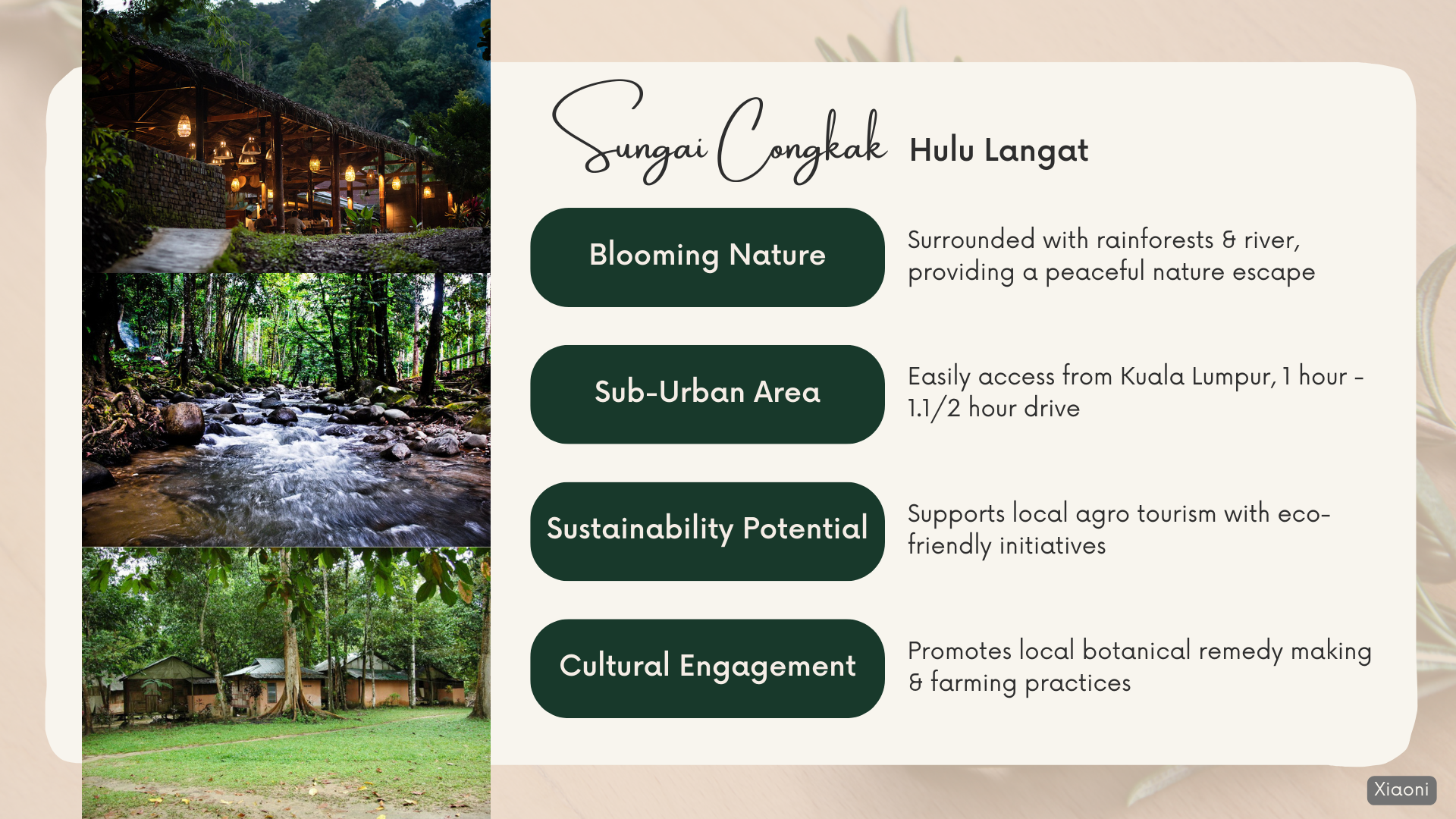 Sungai Congkak Hulu Langat

Blooming Nature

Surrounded with rainforests & river, providing a peaceful nature escape

Sub-Urban Area

Easily access from Kuala Lumpur, 1 hour - 1.1/2 hour drive

Sustainability Potential

Supports local agro tourism with eco-friendly initiatives

Cultural Engagement

Promotes local botanical remedy making & farming practices

Xiaoni